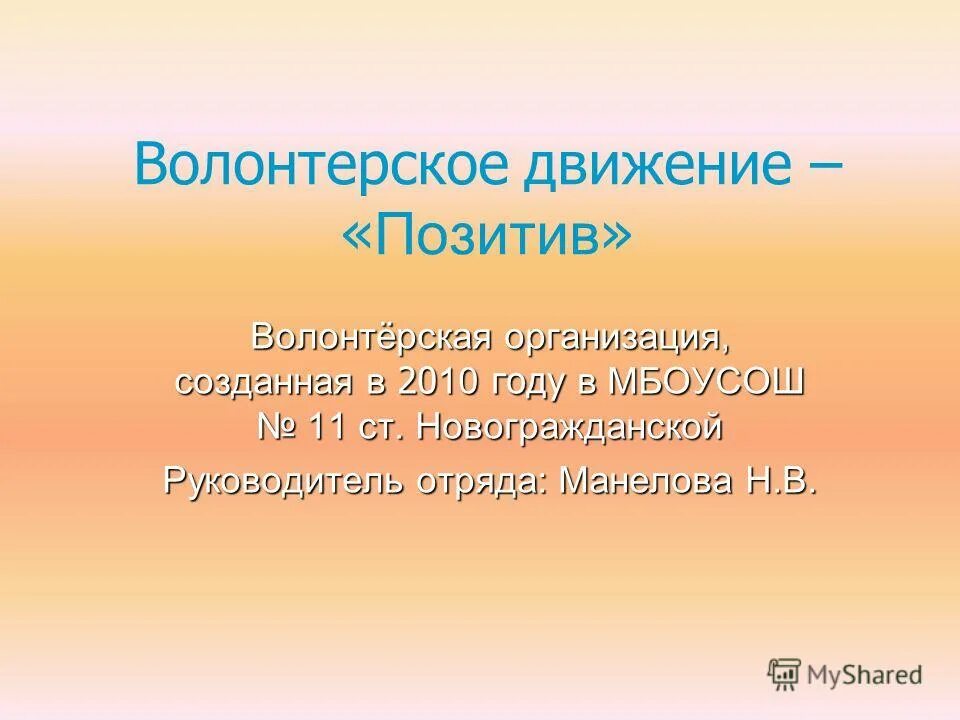 Волонтерское движение – «Позитив»

Волонтёрская организация, созданная в 2010 году в МБОУСОШ № 11 ст. Новогражданской

Руководитель отряда: Манелова Н.В.

MyShared